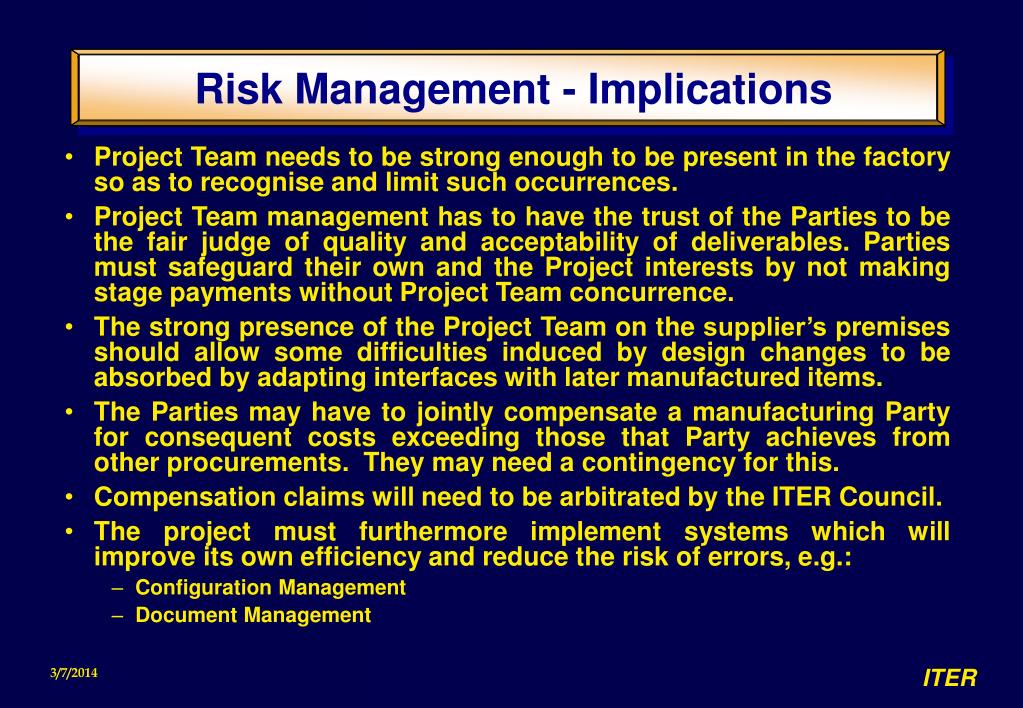 Risk Management - Implications

• Project Team needs to be strong enough to be present in the factory so as to recognise and limit such occurrences.
• Project Team management has to have the trust of the Parties to be the fair judge of quality and acceptability of deliverables. Parties must safeguard their own and the Project interests by not making stage payments without Project Team concurrence.
• The strong presence of the Project Team on the supplier's premises should allow some difficulties induced by design changes to be absorbed by adapting interfaces with later manufactured items.
• The Parties may have to jointly compensate a manufacturing Party for consequent costs exceeding those that Party achieves from other procurements. They may need a contingency for this.
• Compensation claims will need to be arbitrated by the ITER Council.
• The project must furthermore implement systems which will improve its own efficiency and reduce the risk of errors, e.g.:
– Configuration Management
– Document Management

3/7/2014

ITER